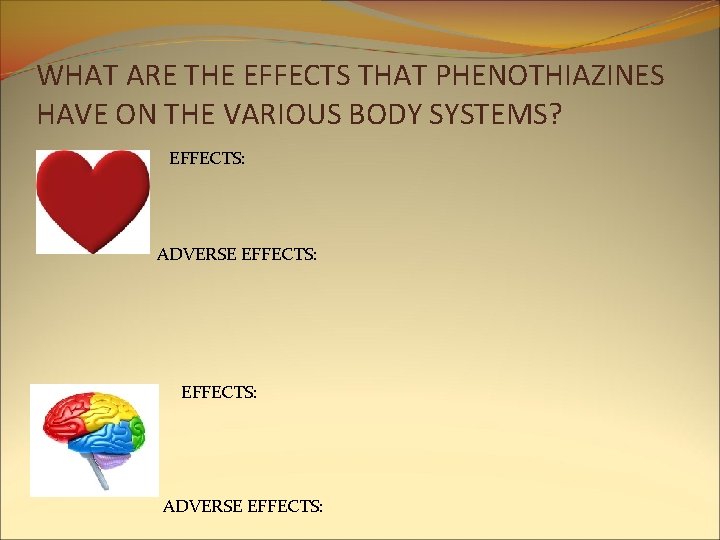 WHAT ARE THE EFFECTS THAT PHENOTHIAZINES HAVE ON THE VARIOUS BODY SYSTEMS?

EFFECTS:

ADVERSE EFFECTS:

EFFECTS:

ADVERSE EFFECTS: